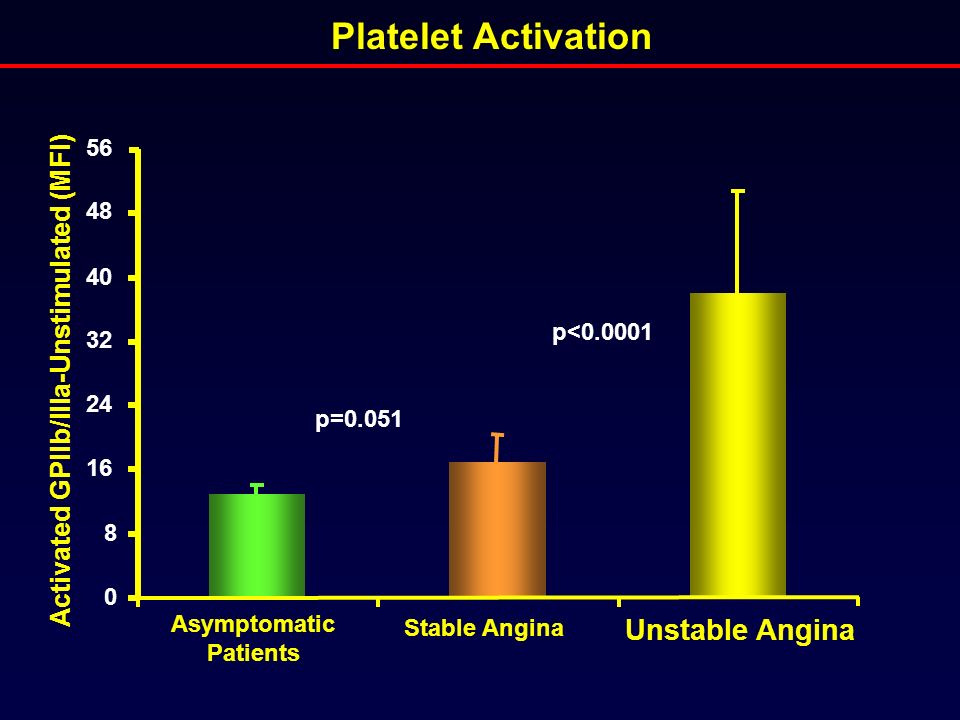 Platelet Activation

Activated GPIIb/IIIa-Unstimulated (MFI)

56
48
40
32
24
16
8
0

p=0.051

p<0.0001

Asymptomatic Patients

Stable Angina

Unstable Angina